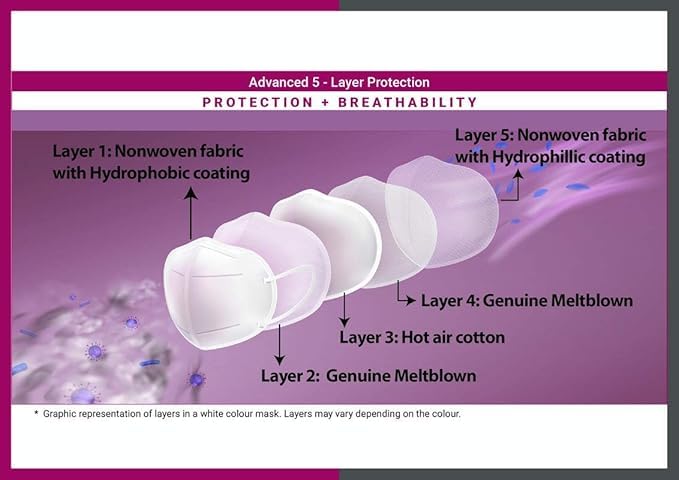 Advanced 5 - Layer Protection

PROTECTION + BREATHABILITY

Layer 1: Nonwoven fabric with Hydrophobic coating

Layer 5: Nonwoven fabric with Hydrophillic coating

Layer 4: Genuine Meltblown

Layer 3: Hot air cotton

Layer 2: Genuine Meltblown

* Graphic representation of layers in a white colour mask. Layers may vary depending on the colour.